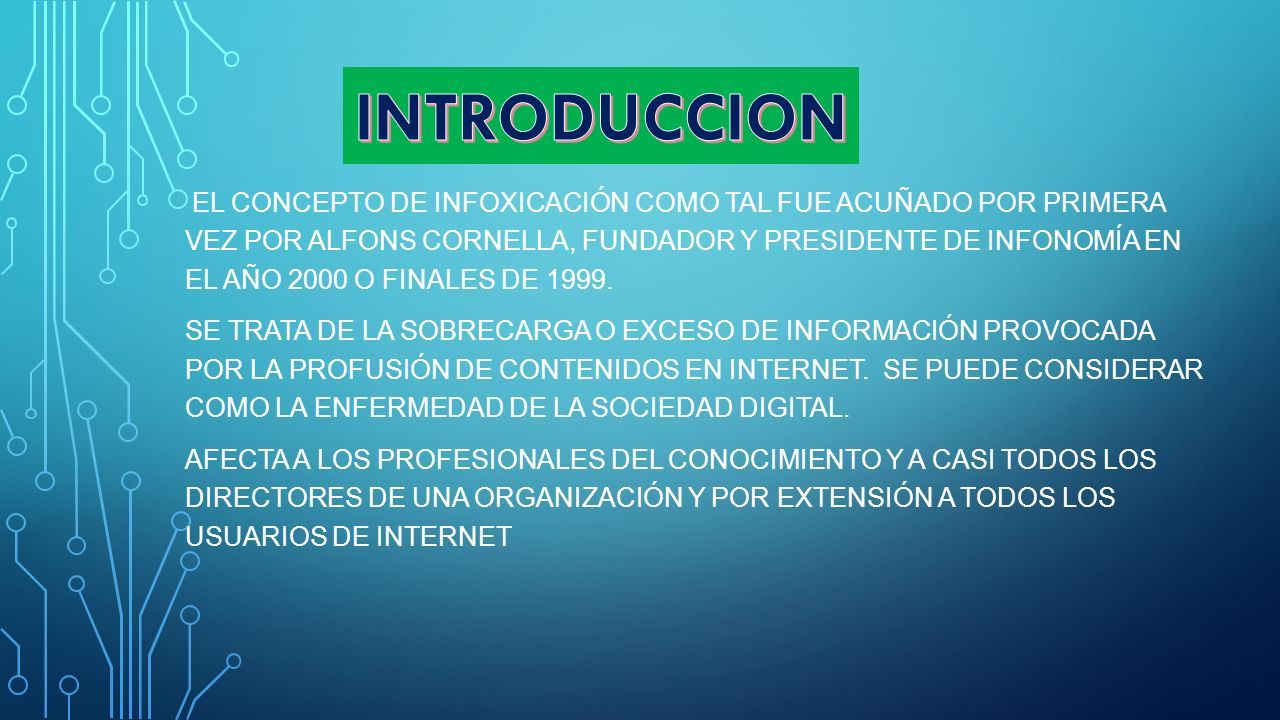 INTRODUCCION

EL CONCEPTO DE INFOXICACIÓN COMO TAL FUE ACUÑADO POR PRIMERA VEZ POR ALFONS CORNELLA, FUNDADOR Y PRESIDENTE DE INFONOMÍA EN EL AÑO 2000 O FINALES DE 1999.

SE TRATA DE LA SOBRECARGA O EXCESO DE INFORMACIÓN PROVOCADA POR LA PROFUSIÓN DE CONTENIDOS EN INTERNET. SE PUEDE CONSIDERAR COMO LA ENFERMEDAD DE LA SOCIEDAD DIGITAL.

AFECTA A LOS PROFESIONALES DEL CONOCIMIENTO Y A CASI TODOS LOS DIRECTORES DE UNA ORGANIZACIÓN Y POR EXTENSIÓN A TODOS LOS USUARIOS DE INTERNET